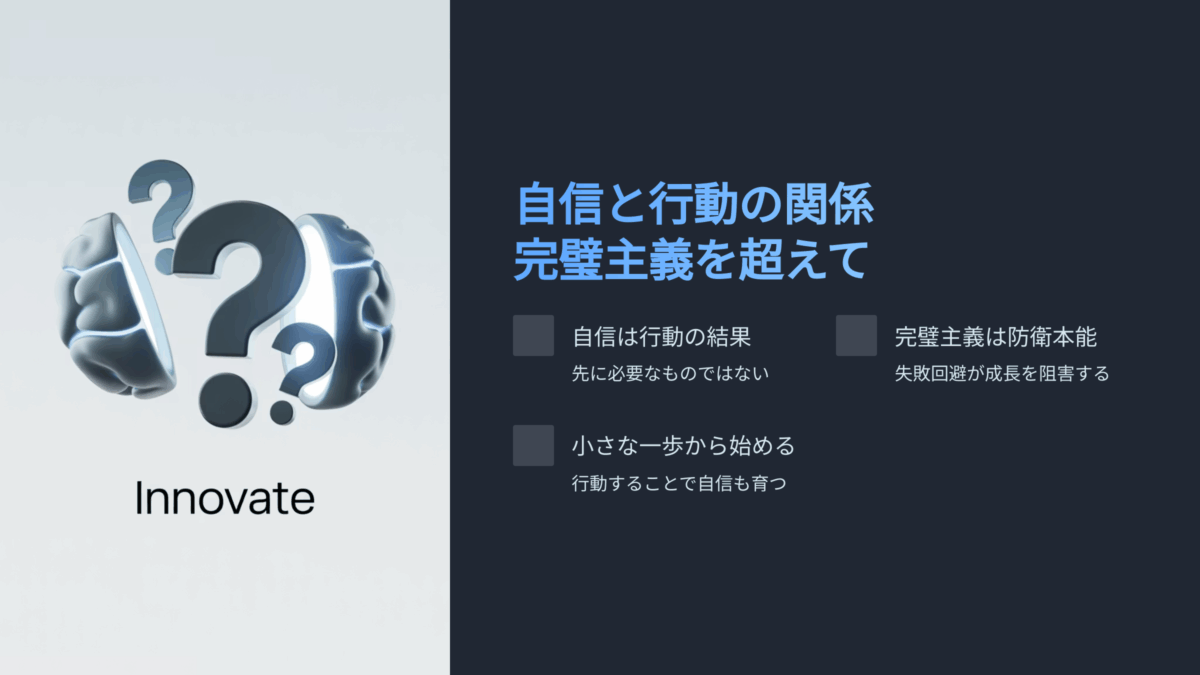 Innovate

自信と行動の関係
完璧主義を超えて

自信は行動の結果
先に必要なものではない

完璧主義は防衛本能
失敗回避が成長を阻害する

小さな一歩から始める
行動することで自信も育つ